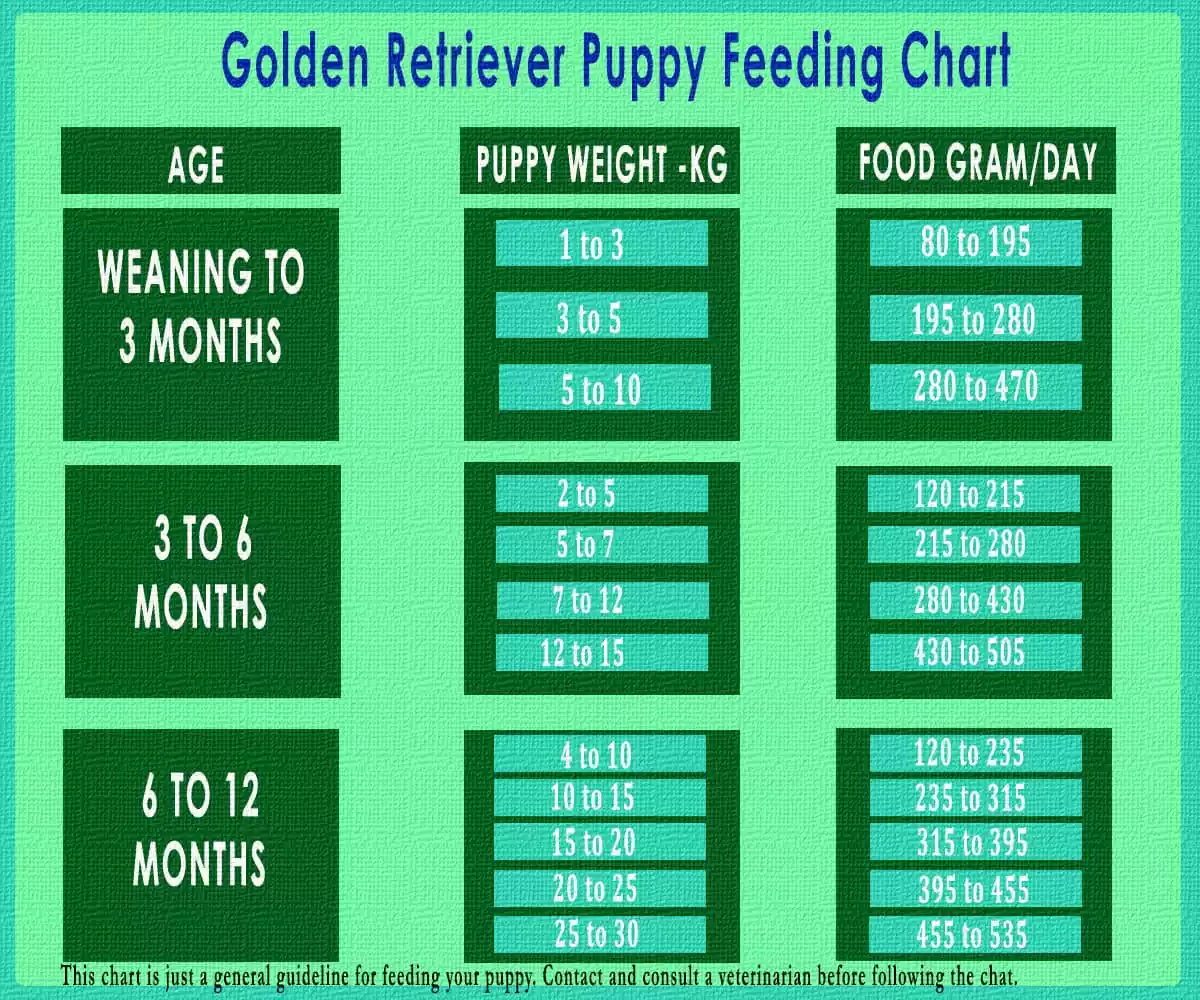 Golden Retriever Puppy Feeding Chart

| AGE | PUPPY WEIGHT -KG | FOOD GRAM/DAY |
|---|---|---|
| WEANING TO 3 MONTHS | 1 to 3 | 80 to 195 |
| | 3 to 5 | 195 to 280 |
| | 5 to 10 | 280 to 470 |
| 3 TO 6 MONTHS | 2 to 5 | 120 to 215 |
| | 5 to 7 | 215 to 280 |
| | 7 to 12 | 280 to 430 |
| | 12 to 15 | 430 to 505 |
| 6 TO 12 MONTHS | 4 to 10 | 120 to 235 |
| | 10 to 15 | 235 to 315 |
| | 15 to 20 | 315 to 395 |
| | 20 to 25 | 395 to 455 |
| | 25 to 30 | 455 to 535 |

This chart is just a general guideline for feeding your puppy. Contact and consult a veterinarian before following the chat.